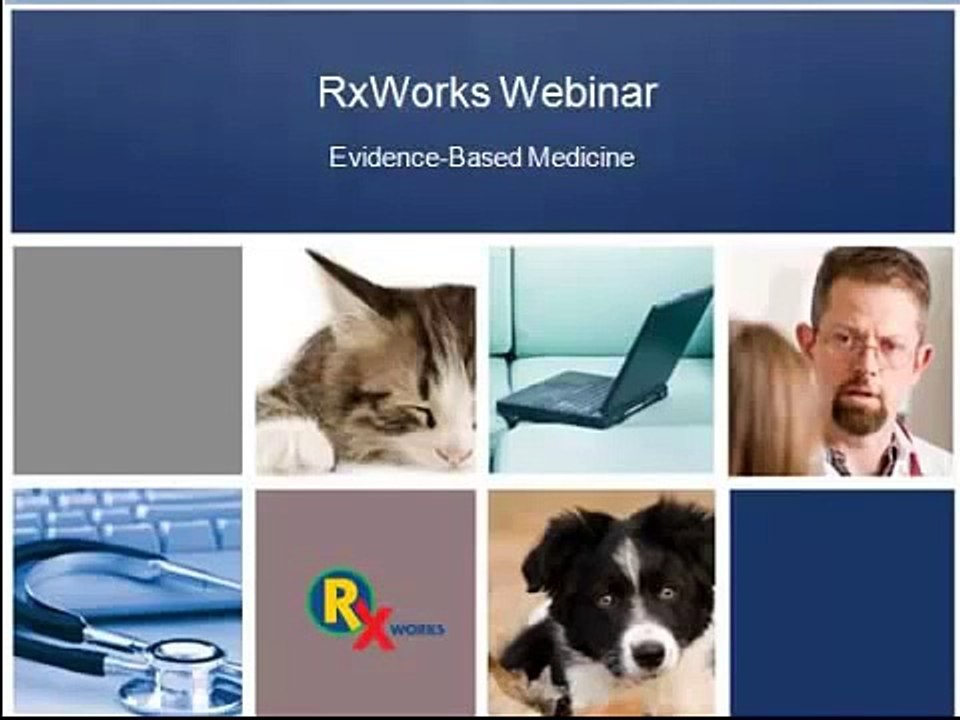 RxWorks Webinar

Evidence-Based Medicine

RX WORKS